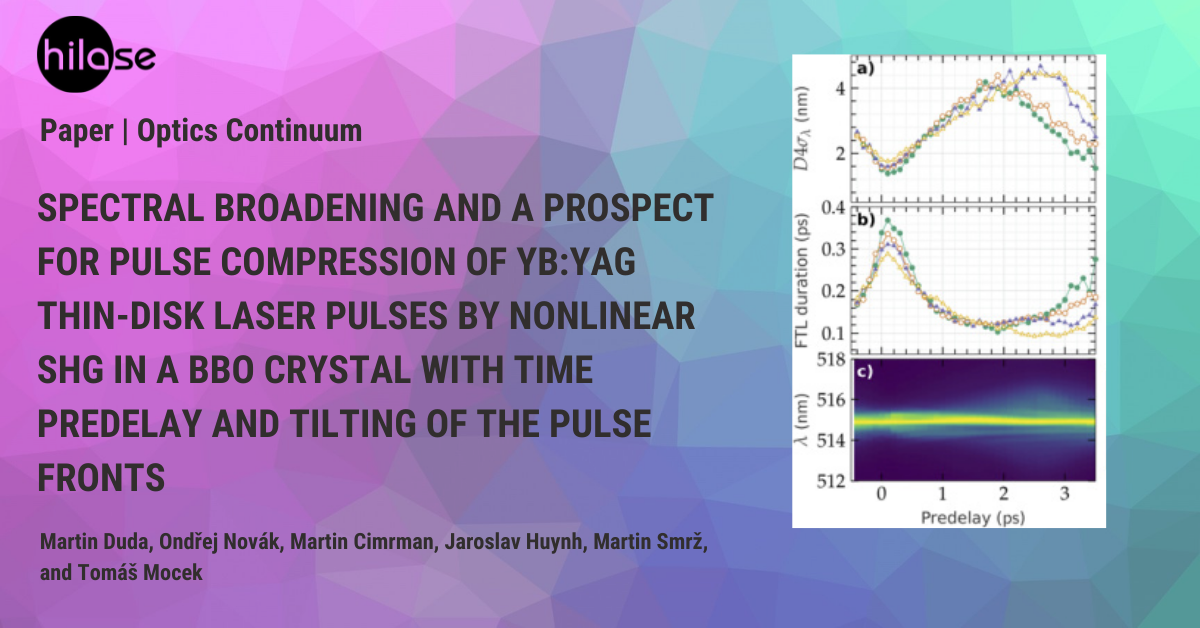 hilase

Paper | Optics Continuum

SPECTRAL BROADENING AND A PROSPECT FOR PULSE COMPRESSION OF YB:YAG THIN-DISK LASER PULSES BY NONLINEAR SHG IN A BBO CRYSTAL WITH TIME PREDELAY AND TILTING OF THE PULSE FRONTS

Martin Duda, Ondřej Novák, Martin Cimrman, Jaroslav Huynh, Martin Smrž, and Tomáš Mocek

a)
$D4\sigma_\lambda$ (nm)
4
2
b)
FTL duration (ps)
0.4
0.3
0.2
0.1
c)
$\lambda$ (nm)
518
516
514
512
0
1
2
3
Predelay (ps)